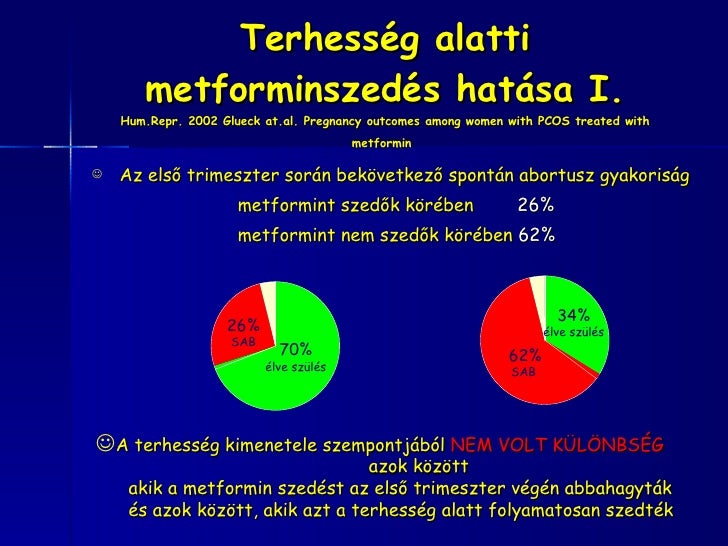 Terhesség alatti metforminszedés hatása I.

Hum.Repr. 2002 Glueck at.al. Pregnancy outcomes among women with PCOS treated with metformin

☺ Az első trimeszter során bekövetkező spontán abortusz gyakoriság
metformint szedők körében 26%
metformint nem szedők körében 62%

26%
SAB
70%
élve szülés

34%
élve szülés
62%
SAB

☺A terhesség kimenetele szempontjából NEM VOLT KÜLÖNBSÉG azok között
akik a metformin szedést az első trimeszter végén abbahagyták és azok között, akik azt a terhesség alatt folyamatosan szedték